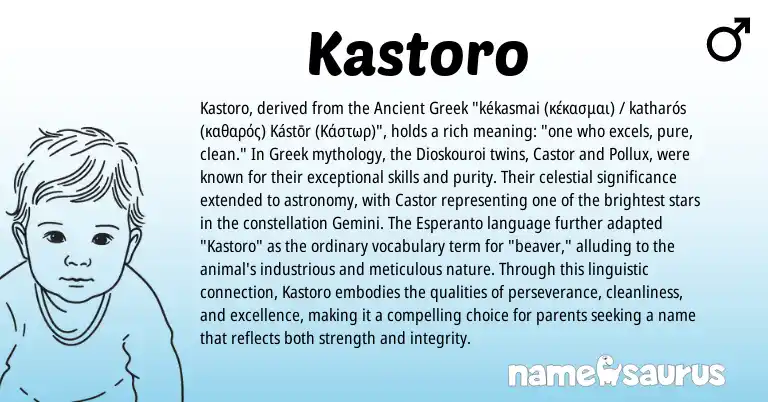 Kastoro

♂

Kastoro, derived from the Ancient Greek "kékasmai (κέκασμαι) / katharós (καθαρός) Kástōr (Κάστωρ)", holds a rich meaning: "one who excels, pure, clean." In Greek mythology, the Dioskouroi twins, Castor and Pollux, were known for their exceptional skills and purity. Their celestial significance extended to astronomy, with Castor representing one of the brightest stars in the constellation Gemini. The Esperanto language further adapted "Kastoro" as the ordinary vocabulary term for "beaver," alluding to the animal's industrious and meticulous nature. Through this linguistic connection, Kastoro embodies the qualities of perseverance, cleanliness, and excellence, making it a compelling choice for parents seeking a name that reflects both strength and integrity.

namesaurus